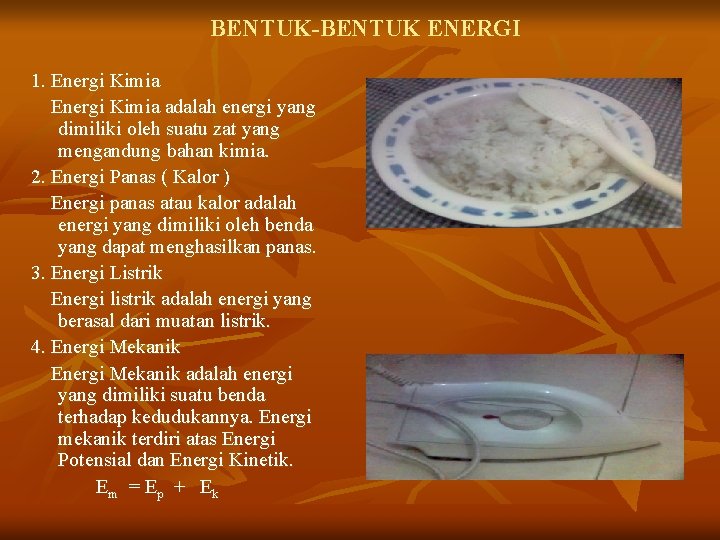 BENTUK-BENTUK ENERGI

1. Energi Kimia
Energi Kimia adalah energi yang dimiliki oleh suatu zat yang mengandung bahan kimia.

2. Energi Panas ( Kalor )
Energi panas atau kalor adalah energi yang dimiliki oleh benda yang dapat menghasilkan panas.

3. Energi Listrik
Energi listrik adalah energi yang berasal dari muatan listrik.

4. Energi Mekanik
Energi Mekanik adalah energi yang dimiliki suatu benda terhadap kedudukannya. Energi mekanik terdiri atas Energi Potensial dan Energi Kinetik.

$E_m = E_p + E_k$